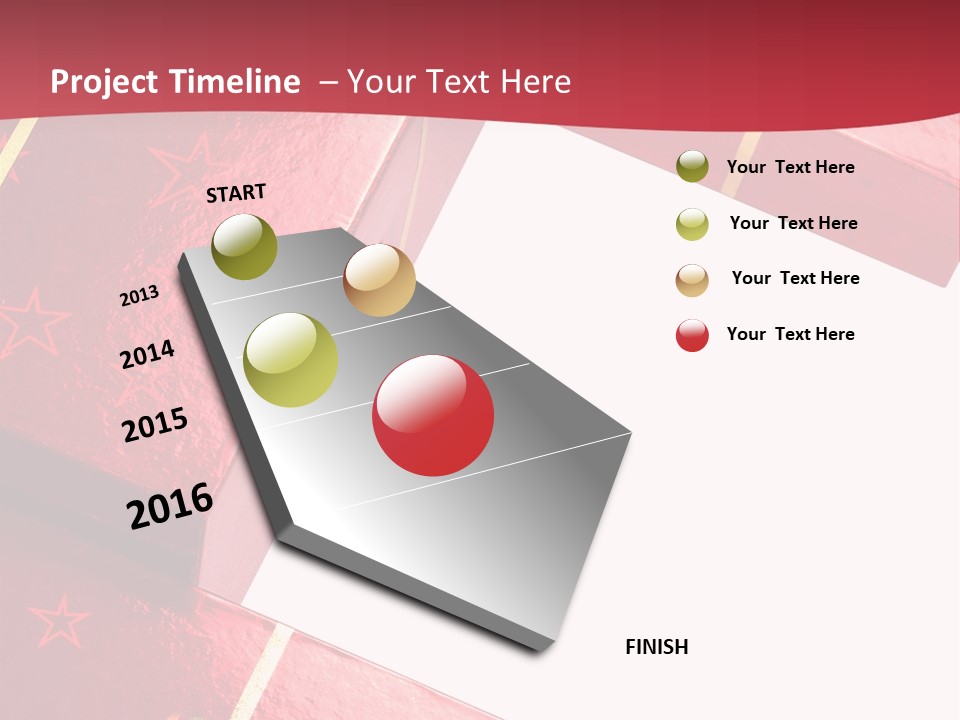 Project Timeline – Your Text Here

START

2013

2014

2015

2016

FINISH

Your Text Here

Your Text Here

Your Text Here

Your Text Here